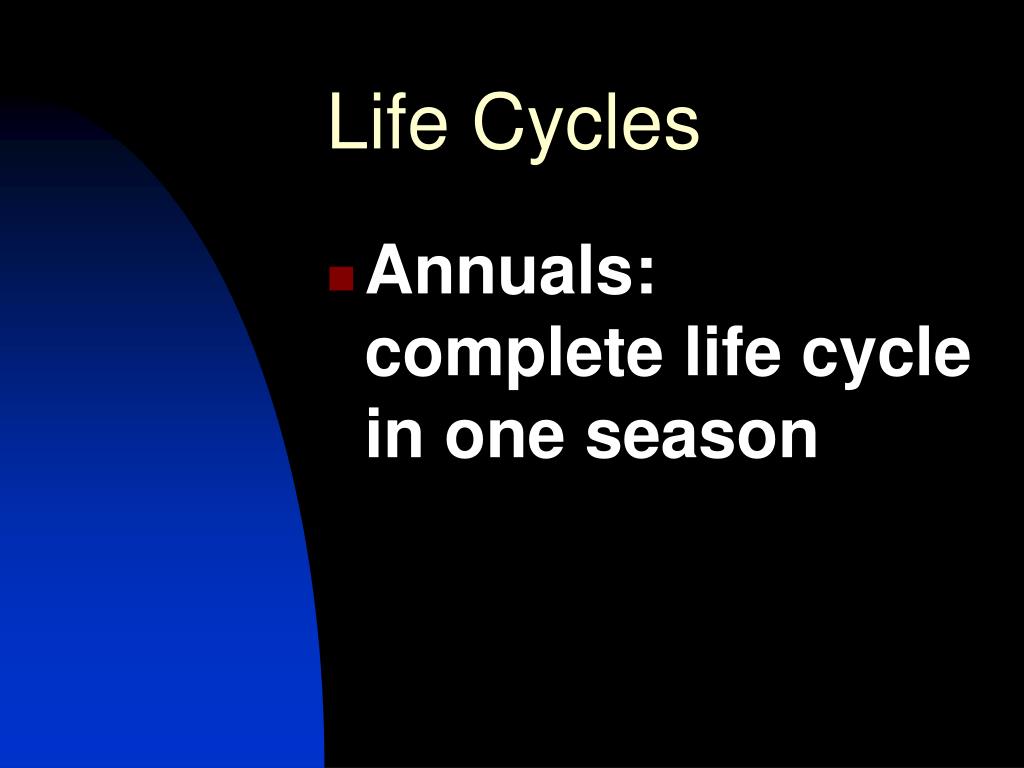 Life Cycles

Annuals: complete life cycle in one season